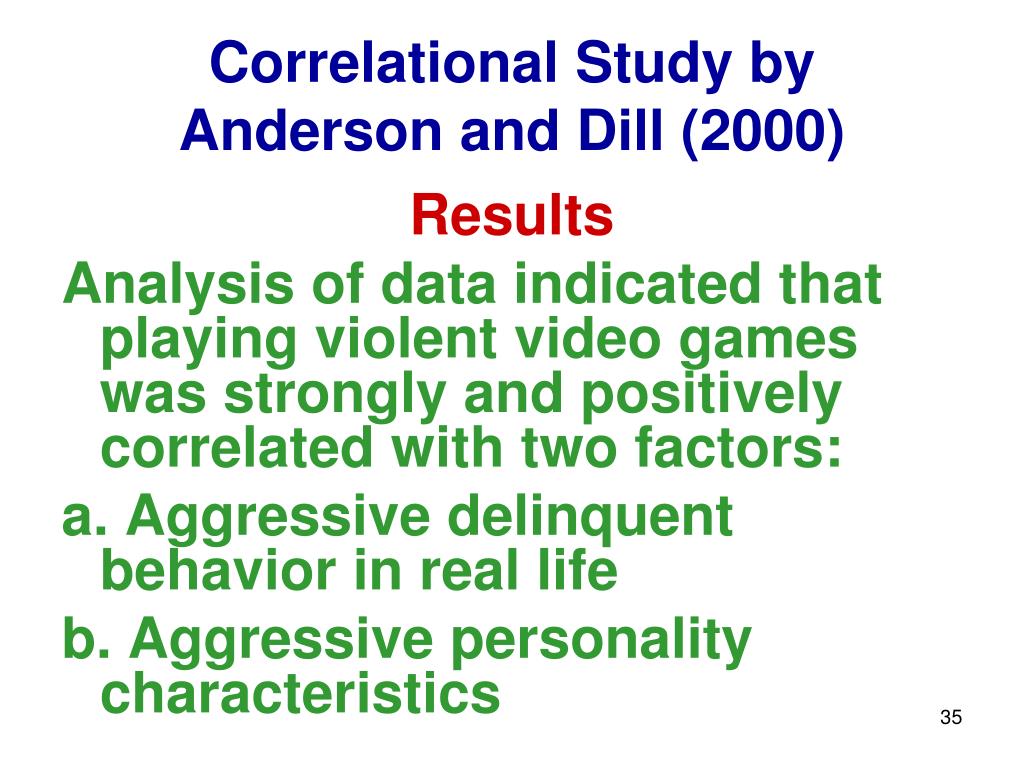 Correlational Study by Anderson and Dill (2000)

Results

Analysis of data indicated that playing violent video games was strongly and positively correlated with two factors:

a. Aggressive delinquent behavior in real life

b. Aggressive personality characteristics

35